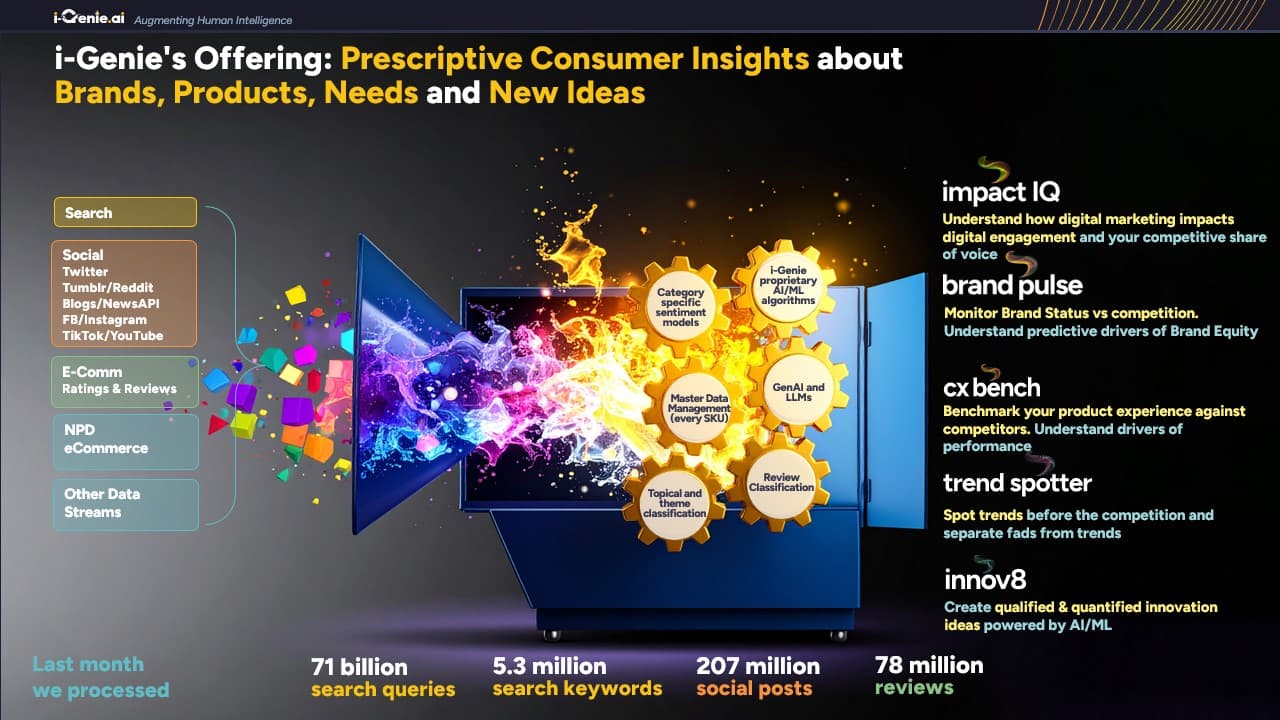 i-Genie.ai Augmenting Human Intelligence

i-Genie's Offering: Prescriptive Consumer Insights about Brands, Products, Needs and New Ideas

Search

Social
Twitter
Tumblr/Reddit
Blogs/NewsAPI
FB/Instagram
TikTok/YouTube

E-Comm
Ratings & Reviews

NPD
eCommerce

Other Data Streams

Category specific sentiment models

i-Genie proprietary AI/ML algorithms

Master Data Management (every SKU)

GenAI and LLMs

Topical and theme classification

Review Classification

impact IQ
Understand how digital marketing impacts digital engagement and your competitive share of voice

brand pulse
Monitor Brand Status vs competition. Understand predictive drivers of Brand Equity

cx bench
Benchmark your product experience against competitors. Understand drivers of performance

trend spotter
Spot trends before the competition and separate fads from trends

innov8
Create qualified & quantified innovation ideas powered by AI/ML

Last month we processed

71 billion search queries

5.3 million search keywords

207 million social posts

78 million reviews